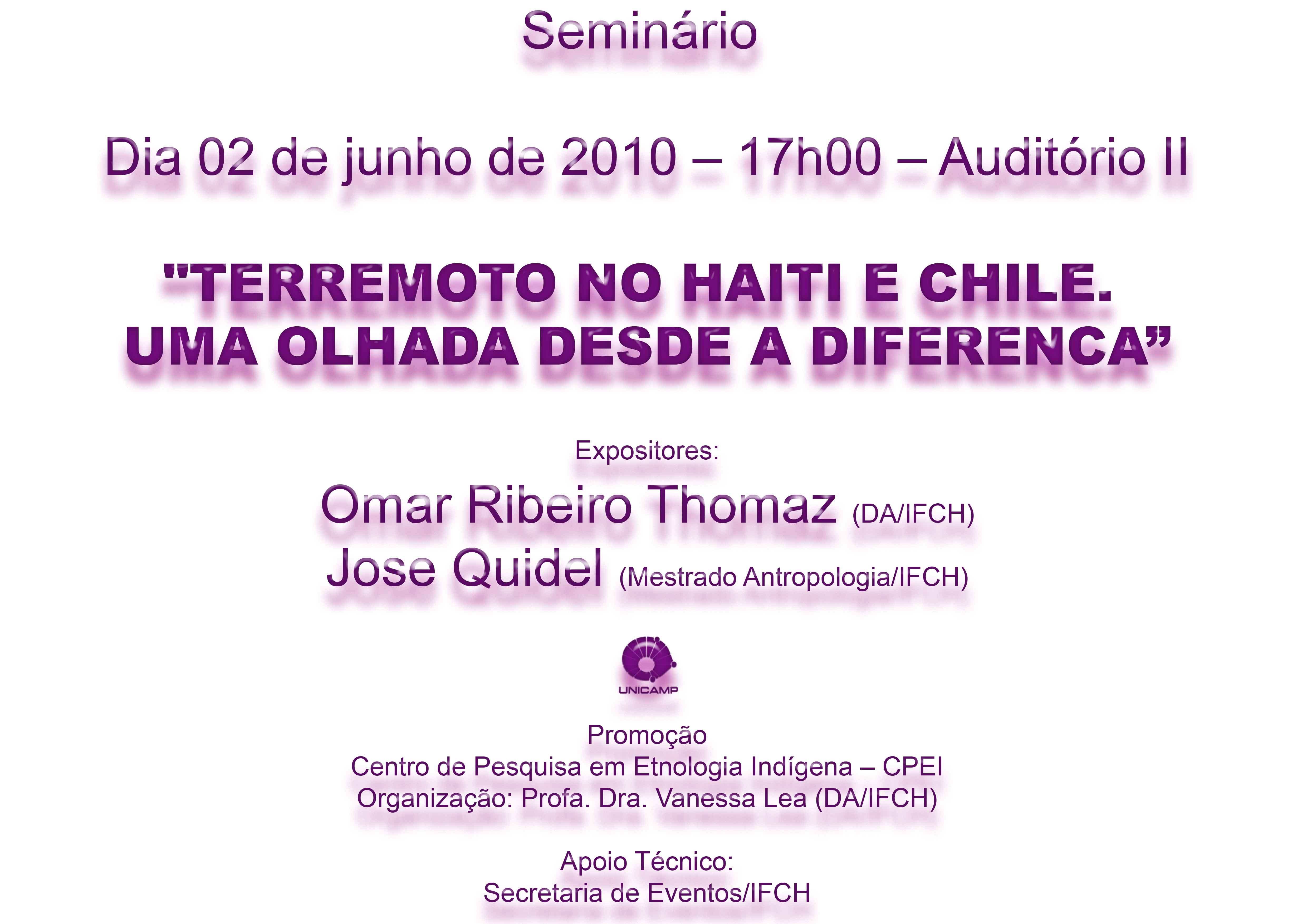 Seminário

Dia 02 de junho de 2010 – 17h00 – Auditório II

"TERREMOTO NO HAITI E CHILE. UMA OLHADA DESDE A DIFERENCA”

Expositores:
Omar Ribeiro Thomaz (DA/IFCH)
Jose Quidel (Mestrado Antropologia/IFCH)

UNICAMP

Promoção
Centro de Pesquisa em Etnologia Indígena – CPEI
Organização: Profa. Dra. Vanessa Lea (DA/IFCH)

Apoio Técnico:
Secretaria de Eventos/IFCH